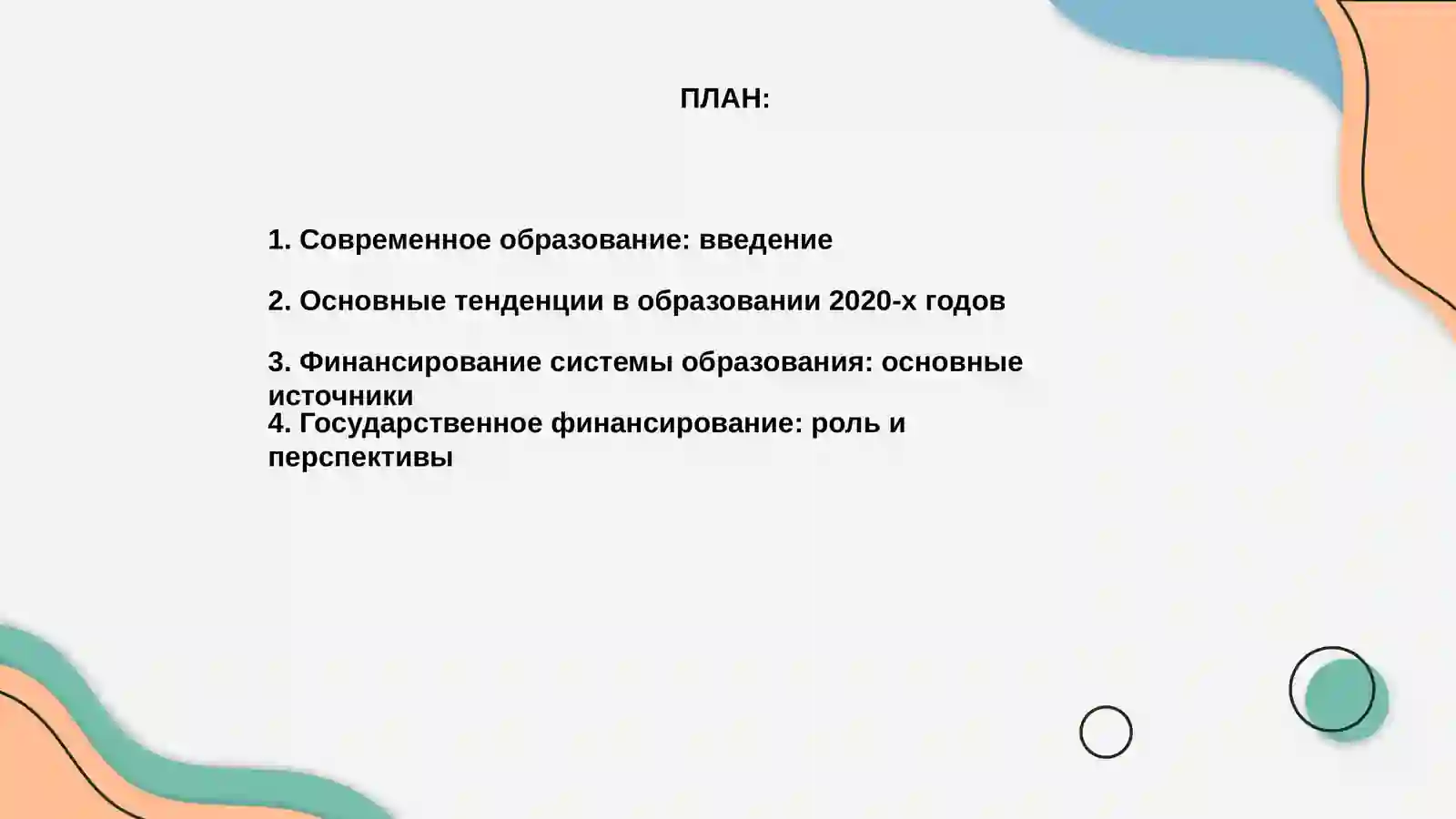 ПЛАН:

1. Современное образование: введение

2. Основные тенденции в образовании 2020-х годов

3. Финансирование системы образования: основные источники

4. Государственное финансирование: роль и перспективы